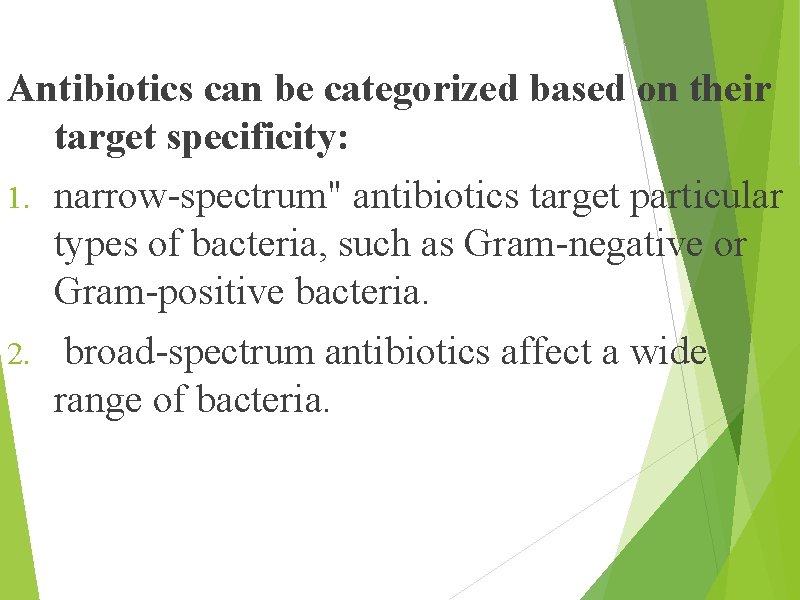 Antibiotics can be categorized based on their target specificity:

1. narrow-spectrum" antibiotics target particular types of bacteria, such as Gram-negative or Gram-positive bacteria.

2. broad-spectrum antibiotics affect a wide range of bacteria.